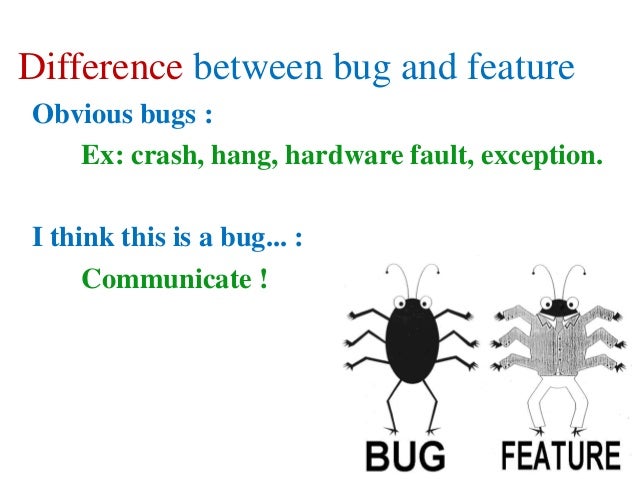 Difference between bug and feature

Obvious bugs :

Ex: crash, hang, hardware fault, exception.

I think this is a bug... :

Communicate !

BUG

FEATURE